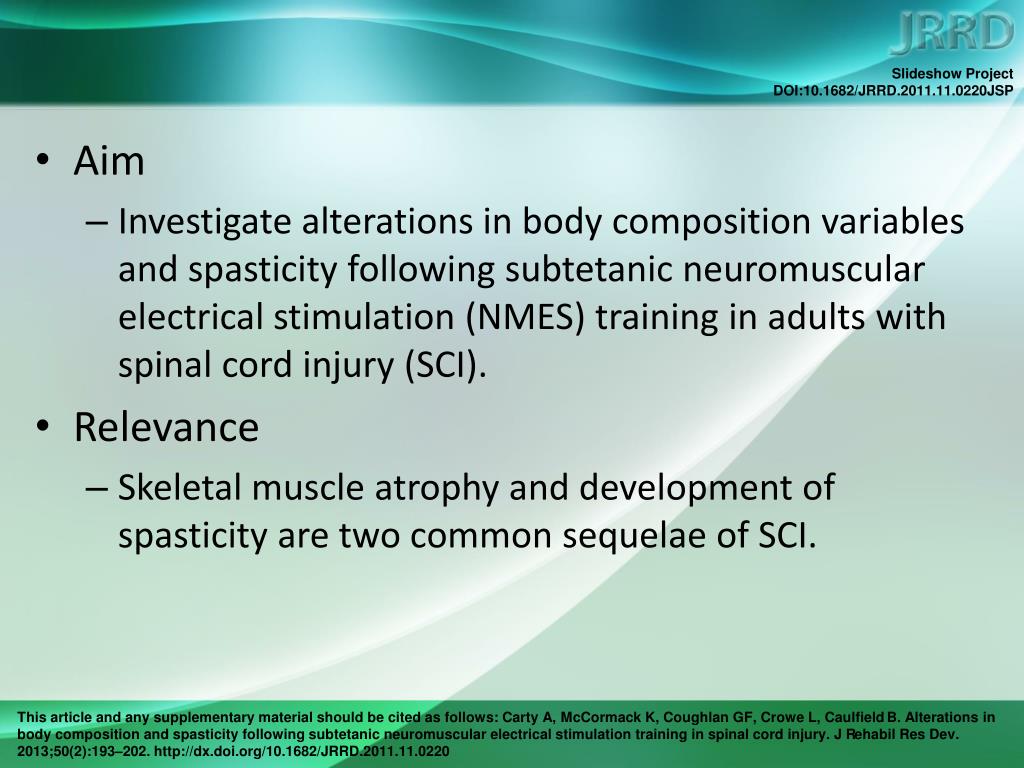 JRRD

Slideshow Project
DOI:10.1682/JRRD.2011.11.0220JSP

• Aim
– Investigate alterations in body composition variables and spasticity following subtetanic neuromuscular electrical stimulation (NMES) training in adults with spinal cord injury (SCI).

• Relevance
– Skeletal muscle atrophy and development of spasticity are two common sequelae of SCI.

This article and any supplementary material should be cited as follows: Carty A, McCormack K, Coughlan GF, Crowe L, Caulfield B. Alterations in body composition and spasticity following subtetanic neuromuscular electrical stimulation training in spinal cord injury. J Rehabil Res Dev. 2013;50(2):193–202. http://dx.doi.org/10.1682/JRRD.2011.11.0220